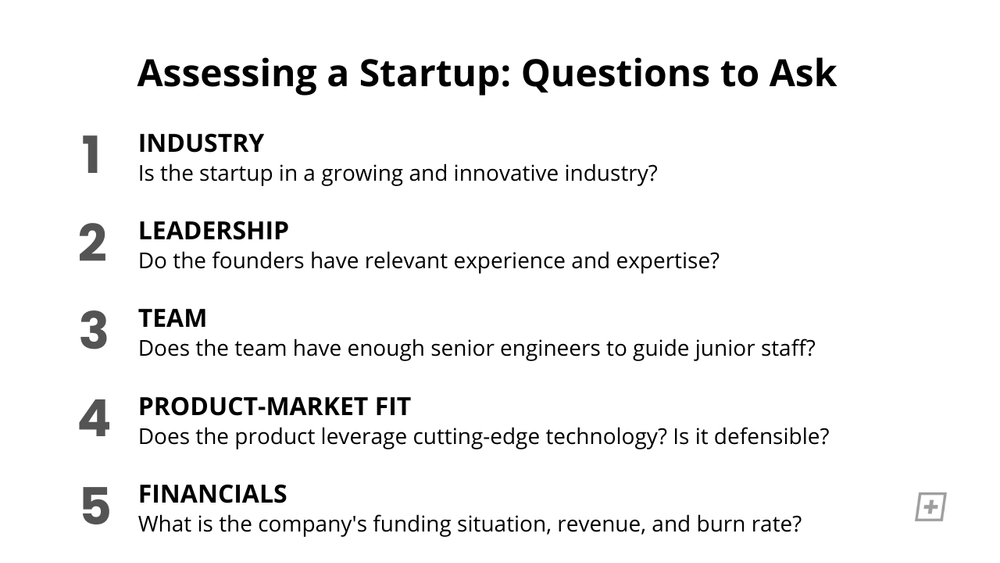 Assessing a Startup: Questions to Ask

1 INDUSTRY
Is the startup in a growing and innovative industry?

2 LEADERSHIP
Do the founders have relevant experience and expertise?

3 TEAM
Does the team have enough senior engineers to guide junior staff?

4 PRODUCT-MARKET FIT
Does the product leverage cutting-edge technology? Is it defensible?

5 FINANCIALS
What is the company's funding situation, revenue, and burn rate?